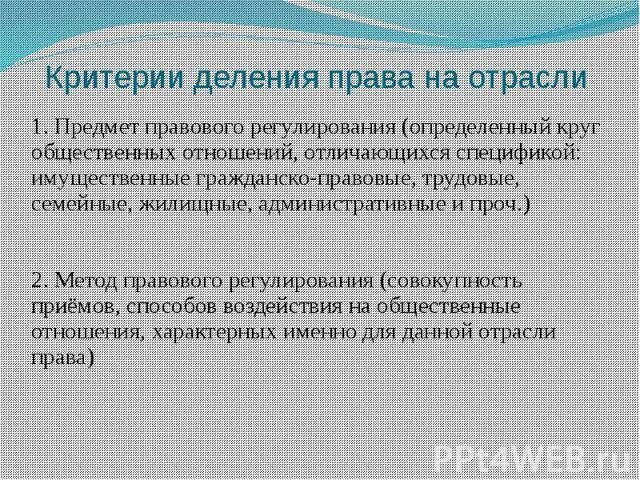 Критерии деления права на отрасли

1. Предмет правового регулирования (определенный круг общественных отношений, отличающихся спецификой: имущественные гражданско-правовые, трудовые, семейные, жилищные, административные и проч.)

2. Метод правового регулирования (совокупность приёмов, способов воздействия на общественные отношения, характерных именно для данной отрасли права)

PPt4WEB.ru